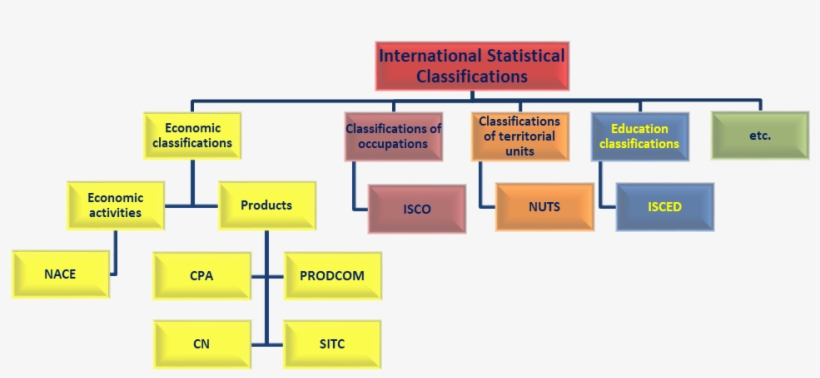 International Statistical Classifications

Economic classifications

Classifications of occupations

Classifications of territorial units

Education classifications

etc.

Economic activities

Products

ISCO

NUTS

ISCED

NACE

CPA

PRODCOM

CN

SITC